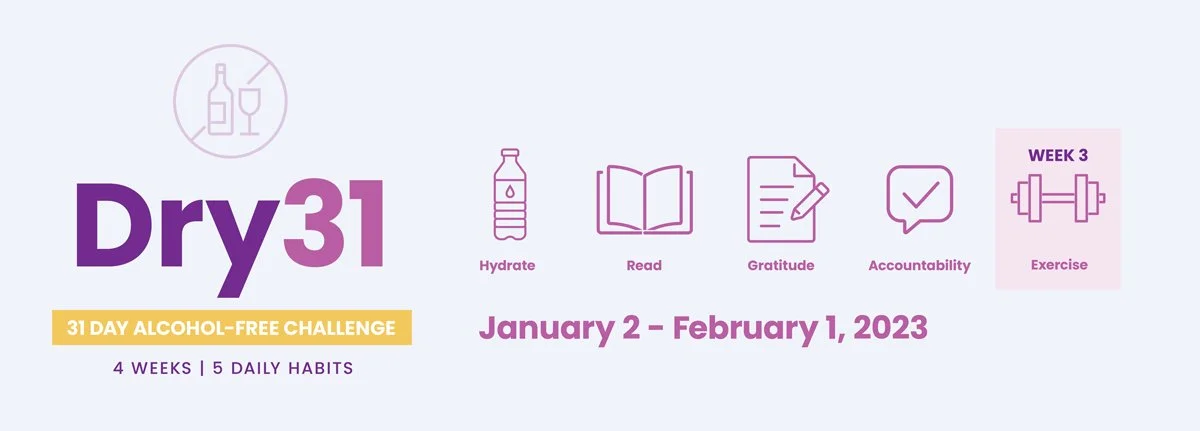 Dry31

31 DAY ALCOHOL-FREE CHALLENGE

4 WEEKS | 5 DAILY HABITS

Hydrate

Read

Gratitude

Accountability

WEEK 3

Exercise

January 2 - February 1, 2023